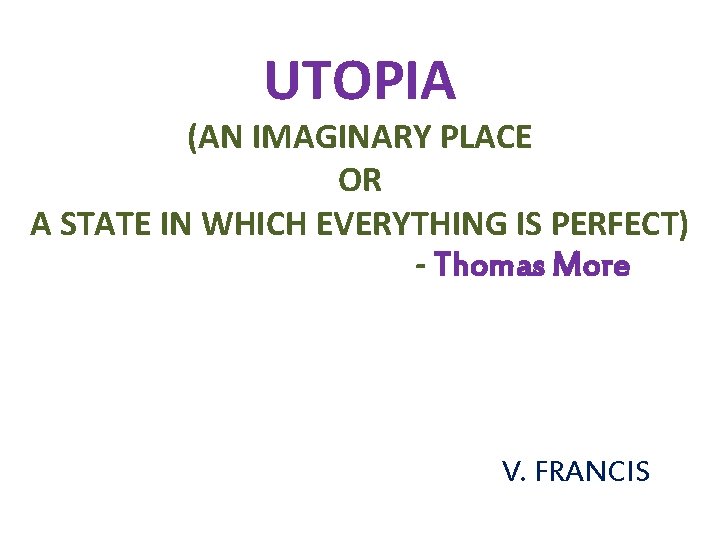 UTOPIA

(AN IMAGINARY PLACE
OR
A STATE IN WHICH EVERYTHING IS PERFECT)

- Thomas More

V. FRANCIS